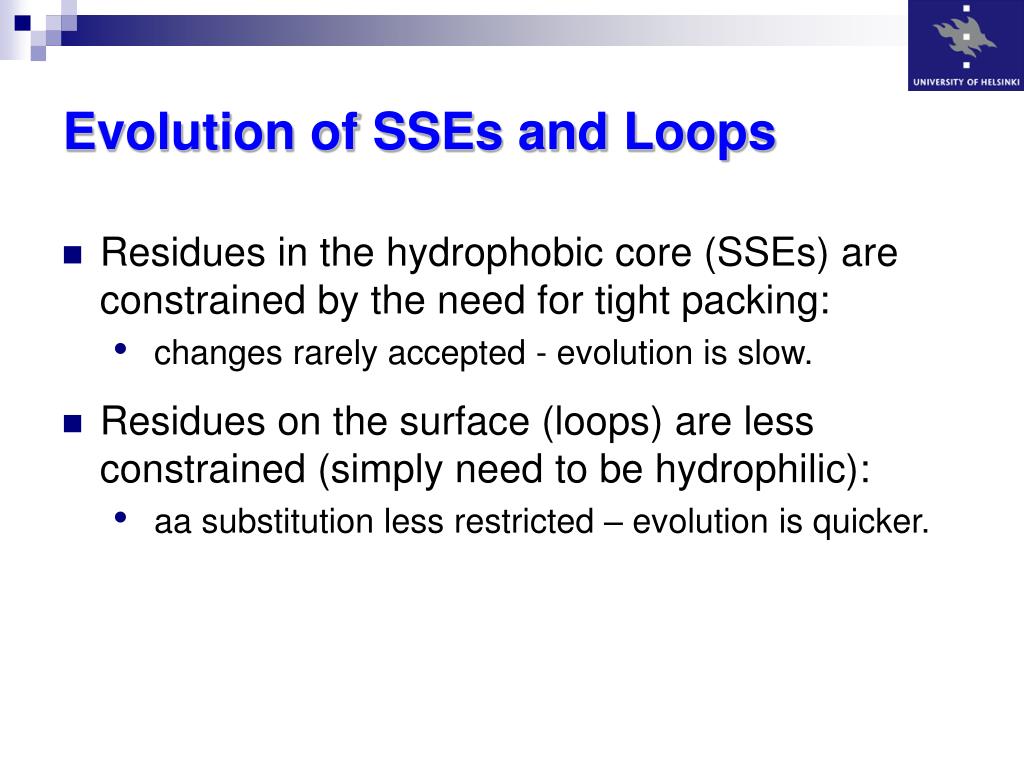 UNIVERSITY OF HELSINKI

Evolution of SSEs and Loops

Residues in the hydrophobic core (SSEs) are constrained by the need for tight packing:

changes rarely accepted - evolution is slow.

Residues on the surface (loops) are less constrained (simply need to be hydrophilic):

aa substitution less restricted – evolution is quicker.